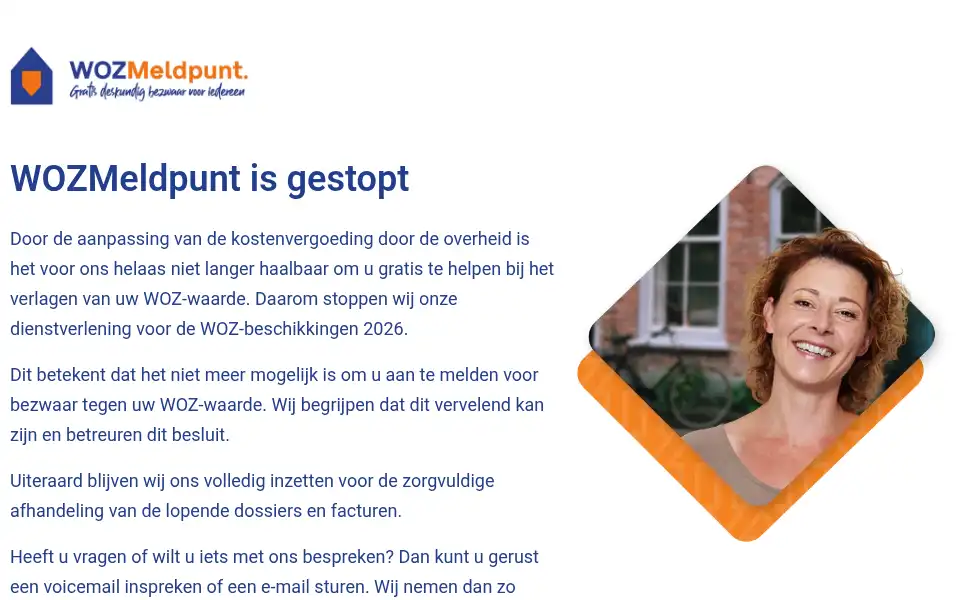 WOZMeldpunt.
Gratis deskundig bezwaar voor iedereen

WOZMeldpunt is gestopt

Door de aanpassing van de kostenvergoeding door de overheid is het voor ons helaas niet langer haalbaar om u gratis te helpen bij het verlagen van uw WOZ-waarde. Daarom stoppen wij onze dienstverlening voor de WOZ-beschikkingen 2026.

Dit betekent dat het niet meer mogelijk is om u aan te melden voor bezwaar tegen uw WOZ-waarde. Wij begrijpen dat dit vervelend kan zijn en betreuren dit besluit.

Uiteraard blijven wij ons volledig inzetten voor de zorgvuldige afhandeling van de lopende dossiers en facturen.

Heeft u vragen of wilt u iets met ons bespreken? Dan kunt u gerust een voicemail inspreken of een e-mail sturen. Wij nemen dan zo